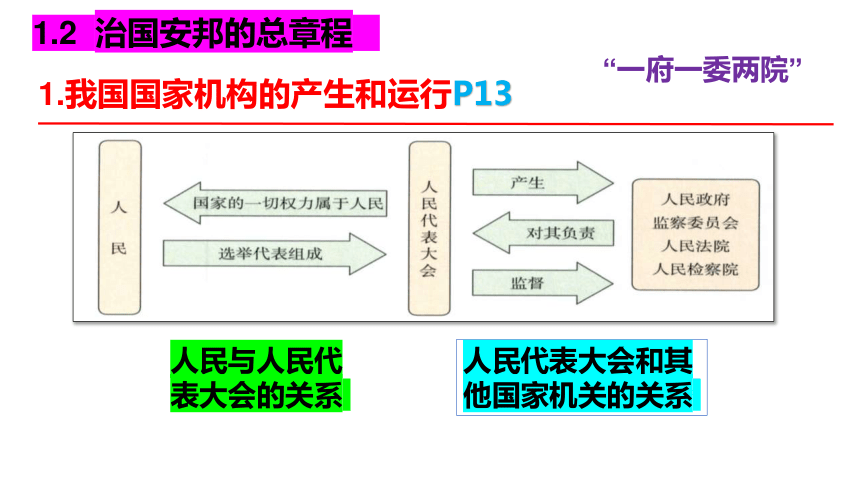 1.2 治国安邦的总章程

“一府一委两院”

1.我国国家机构的产生和运行P13

人民

国家的一切权力属于人民

选举代表组成

人民代表大会

产生

对其负责

监督

人民政府
监察委员会
人民法院
人民检察院

人民与人民代表大会的关系

人民代表大会和其他国家机关的关系